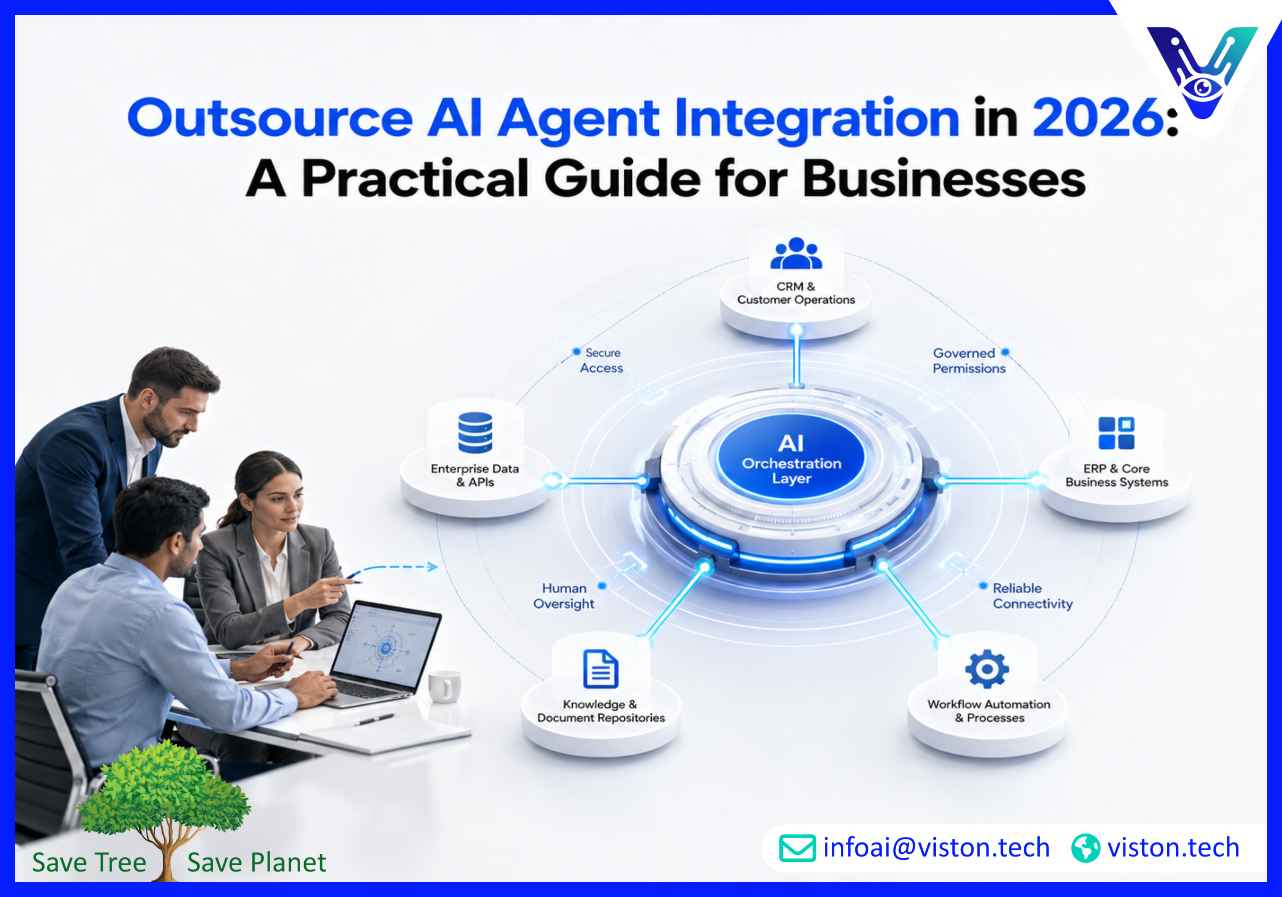 Outsource AI Agent Integration in 2026: A Practical Guide for Businesses

CRM & Customer Operations

Secure Access

Governed Permissions

Enterprise Data & APIs

AI Orchestration Layer

ERP & Core Business Systems

Human Oversight

Reliable Connectivity

Knowledge & Document Repositories

Workflow Automation & Processes

Save Tree Save Planet

infoai@viston.tech viston.tech